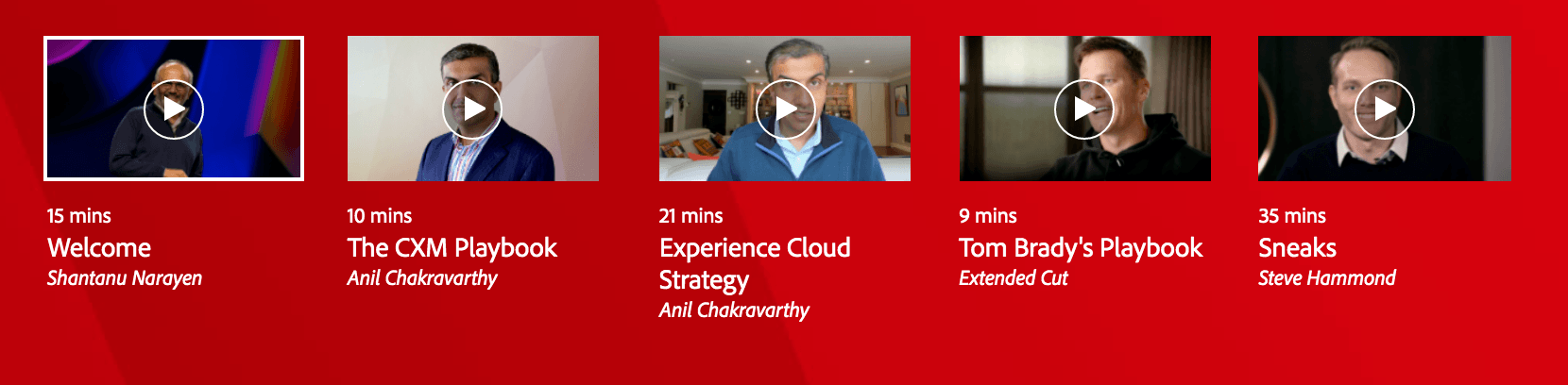 15 mins
Welcome
Shantanu Narayen

10 mins
The CXM Playbook
Anil Chakravarthy

21 mins
Experience Cloud Strategy
Anil Chakravarthy

9 mins
Tom Brady's Playbook
Extended Cut

35 mins
Sneaks
Steve Hammond